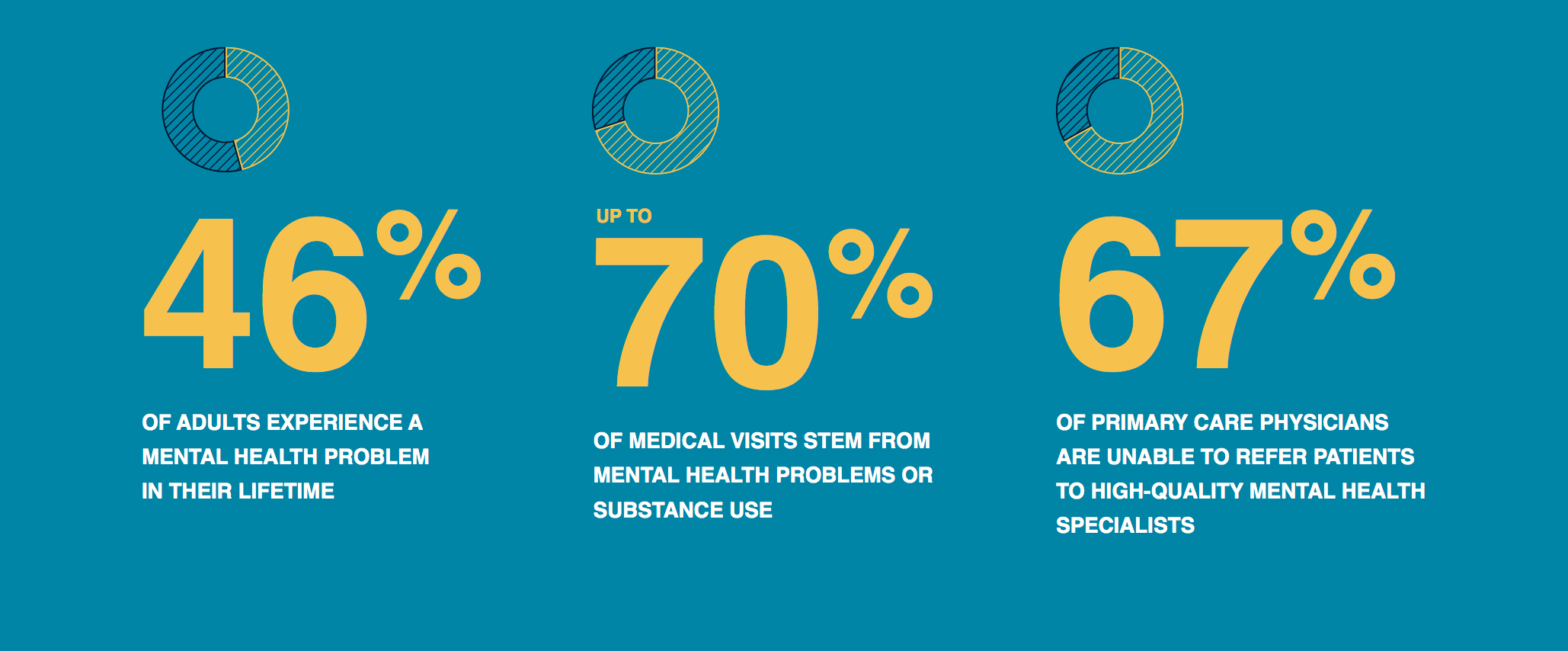 46%

OF ADULTS EXPERIENCE A MENTAL HEALTH PROBLEM IN THEIR LIFETIME

UP TO

70%

OF MEDICAL VISITS STEM FROM MENTAL HEALTH PROBLEMS OR SUBSTANCE USE

67%

OF PRIMARY CARE PHYSICIANS ARE UNABLE TO REFER PATIENTS TO HIGH-QUALITY MENTAL HEALTH SPECIALISTS